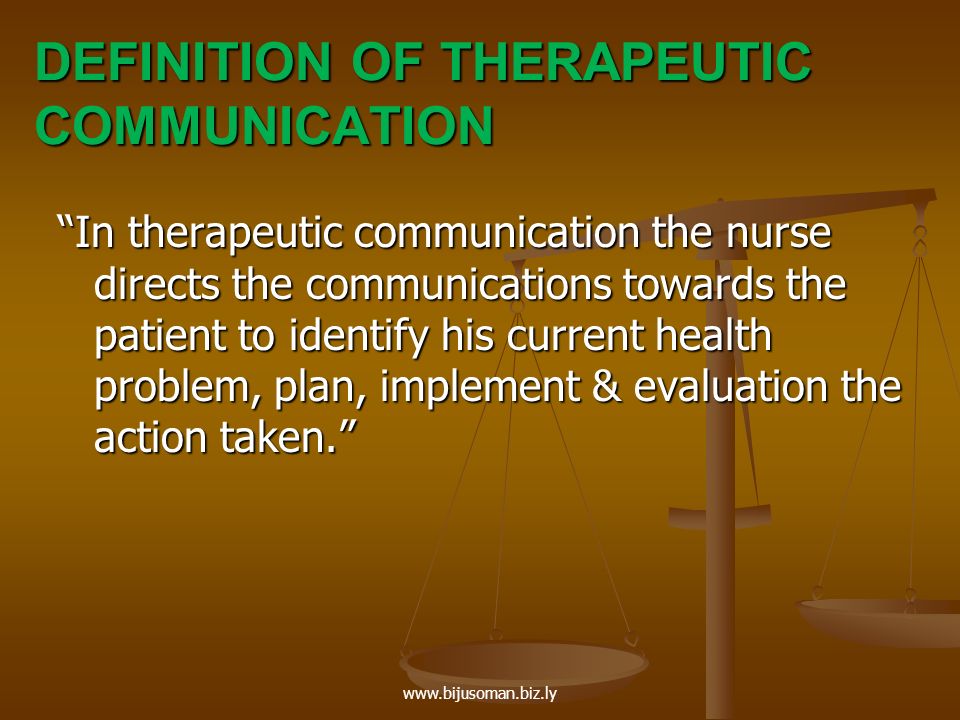 DEFINITION OF THERAPEUTIC COMMUNICATION

“In therapeutic communication the nurse directs the communications towards the patient to identify his current health problem, plan, implement & evaluation the action taken.”

www.bijusoman.biz.ly